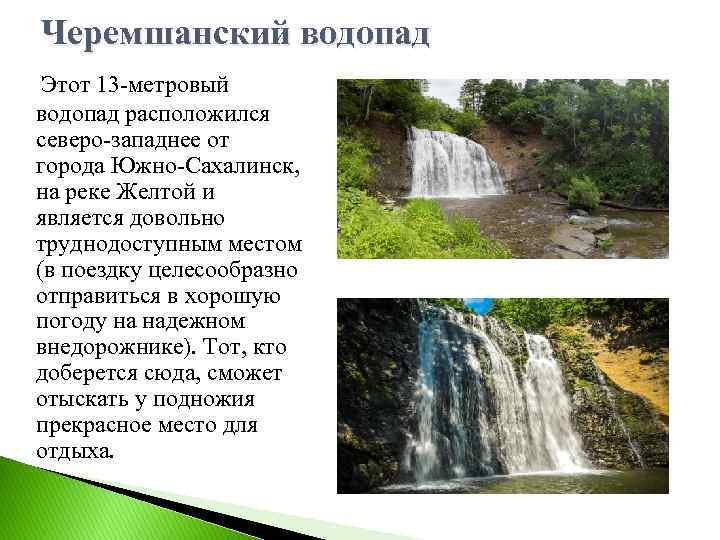 Черемшанский водопад

Этот 13-метровый водопад расположился северо-западнее от города Южно-Сахалинск, на реке Желтой и является довольно труднодоступным местом (в поездку целесообразно отправиться в хорошую погоду на надежном внедорожнике). Тот, кто доберется сюда, сможет отыскать у подножия прекрасное место для отдыха.